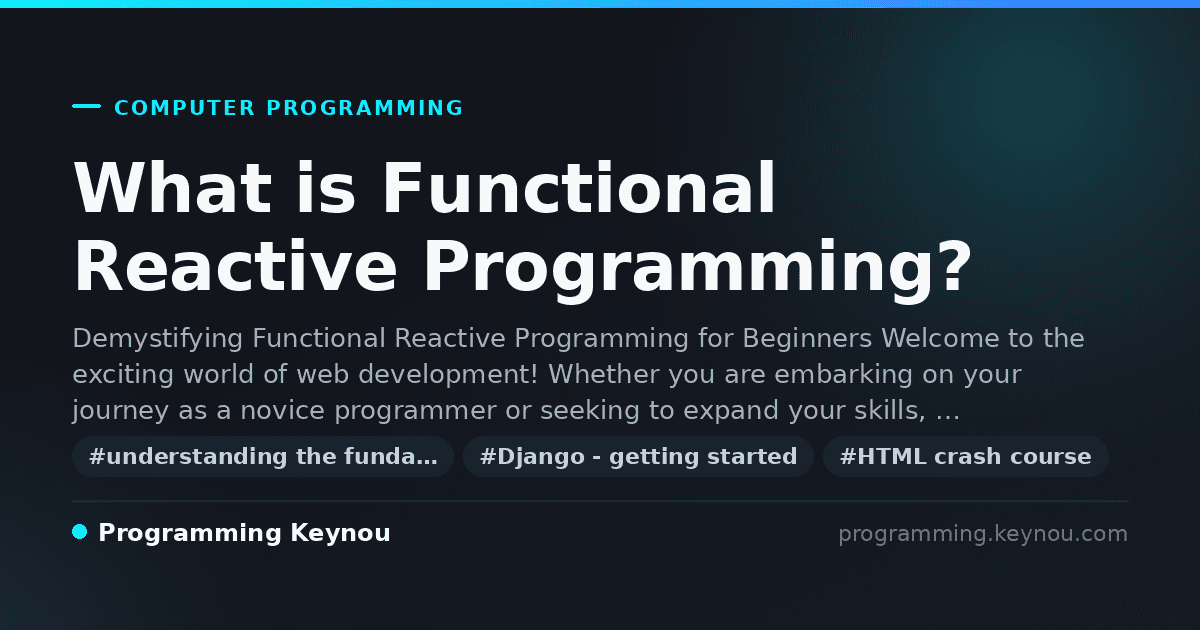 COMPUTER PROGRAMMING

What is Functional Reactive Programming?

Demystifying Functional Reactive Programming for Beginners Welcome to the exciting world of web development! Whether you are embarking on your journey as a novice programmer or seeking to expand your skills, …

#understanding the funda…

#Django - getting started

#HTML crash course

Programming Keynou

programming.keynou.com